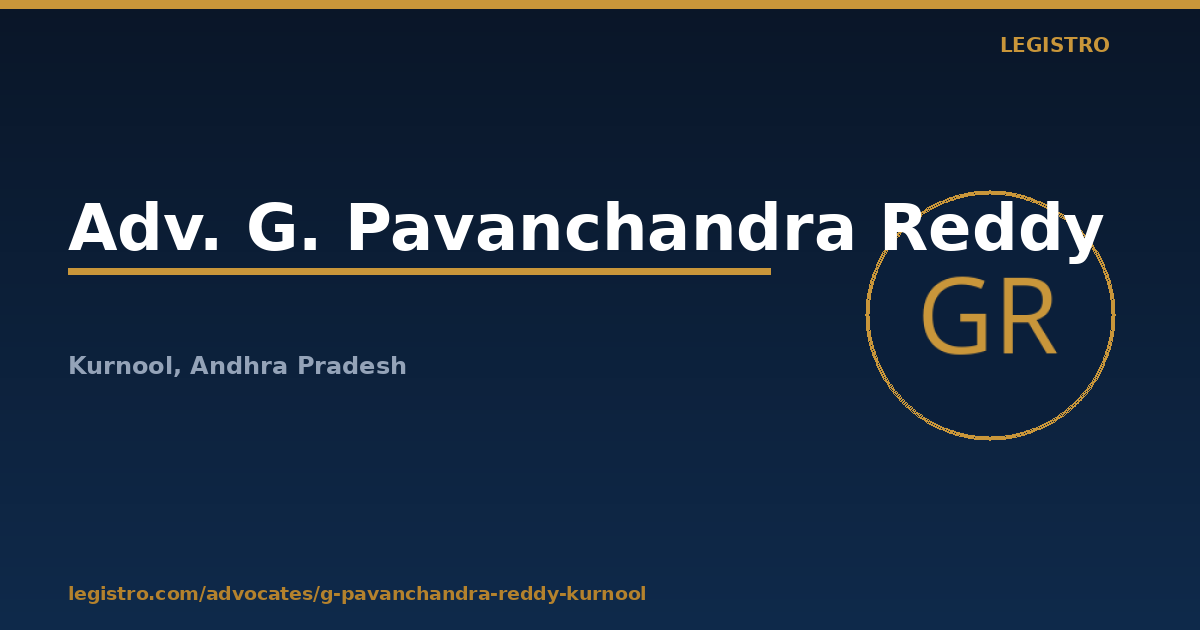 LEGISTRO

Adv. G. Pavanchandra Reddy

GR

Kurnool, Andhra Pradesh

legistro.com/advocates/g-pavanchandra-reddy-kurnool